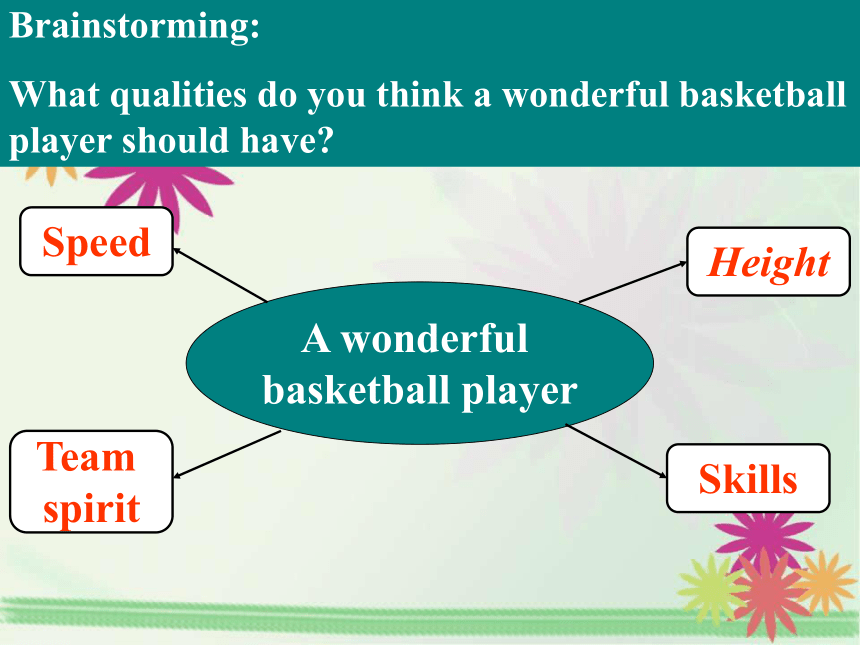 Brainstorming:

What qualities do you think a wonderful basketball player should have?

Speed

Height

A wonderful basketball player

Team spirit

Skills